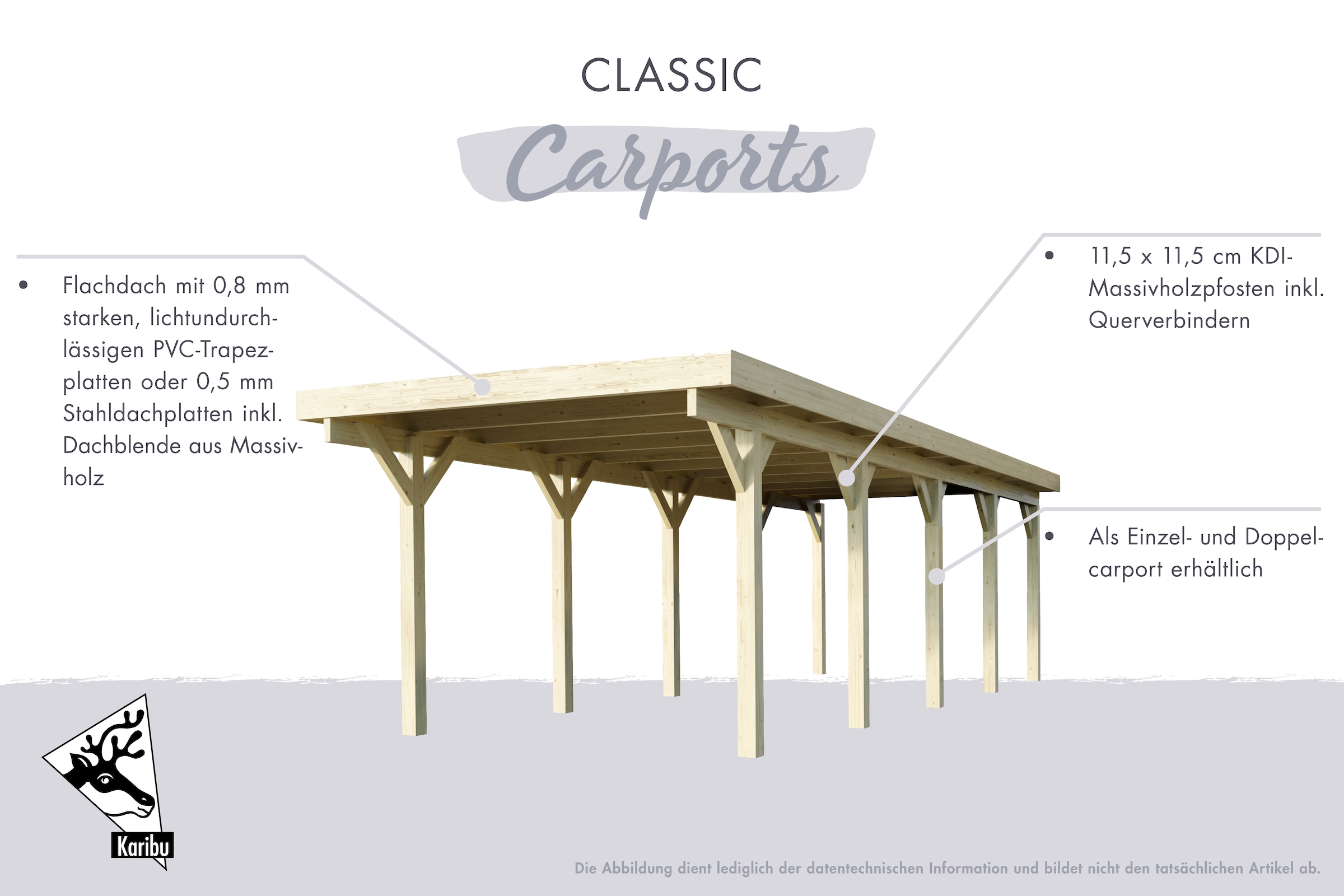 CLASSIC

Carports

• Flachdach mit 0,8 mm starken, lichtundurchlässigen PVC-Trapezplatten oder 0,5 mm Stahldachplatten inkl. Dachblende aus Massivholz

• 11,5 x 11,5 cm KDI-Massivholzpfosten inkl. Querverbindern

• Als Einzel- und Doppelcarport erhältlich

Karibu

Die Abbildung dient lediglich der datentechnischen Information und bildet nicht den tatsächlichen Artikel ab.